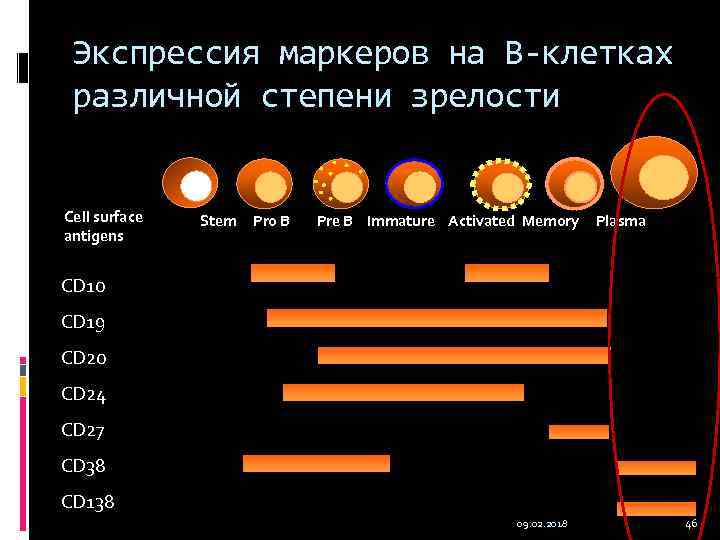 Экспрессия маркеров на В-клетках различной степени зрелости

Cell surface antigens

Stem Pro B Pre B Immature Activated Memory Plasma

CD10

CD19

CD20

CD24

CD27

CD38

CD138

09.02.2018

46